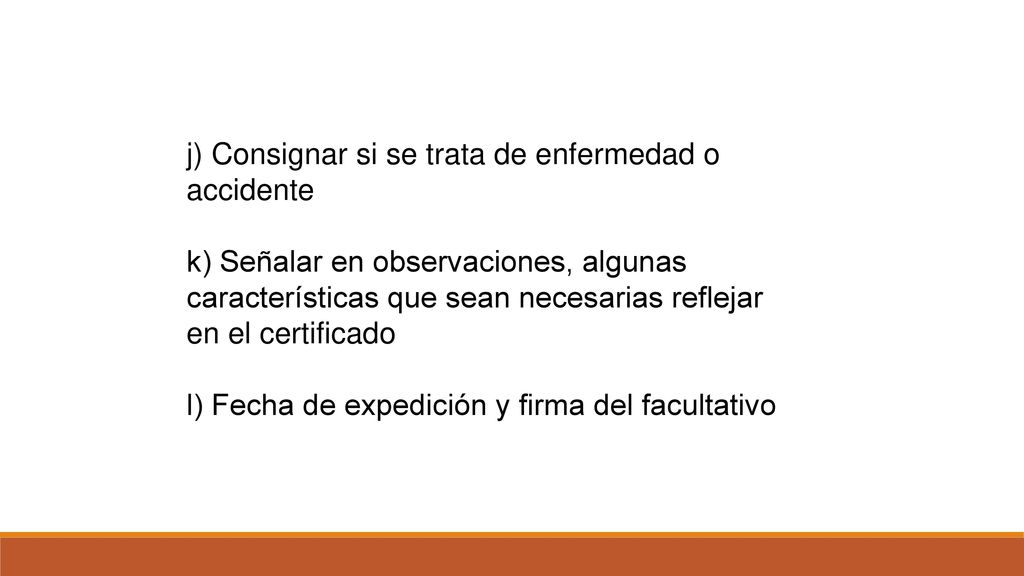 j) Consignar si se trata de enfermedad o accidente

k) Señalar en observaciones, algunas características que sean necesarias reflejar en el certificado

l) Fecha de expedición y firma del facultativo